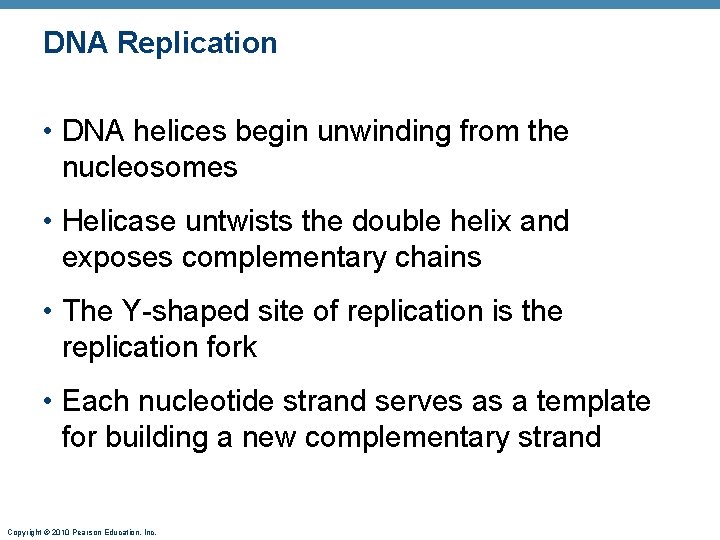 DNA Replication

• DNA helices begin unwinding from the nucleosomes

• Helicase untwists the double helix and exposes complementary chains

• The Y-shaped site of replication is the replication fork

• Each nucleotide strand serves as a template for building a new complementary strand

Copyright © 2010 Pearson Education, Inc.